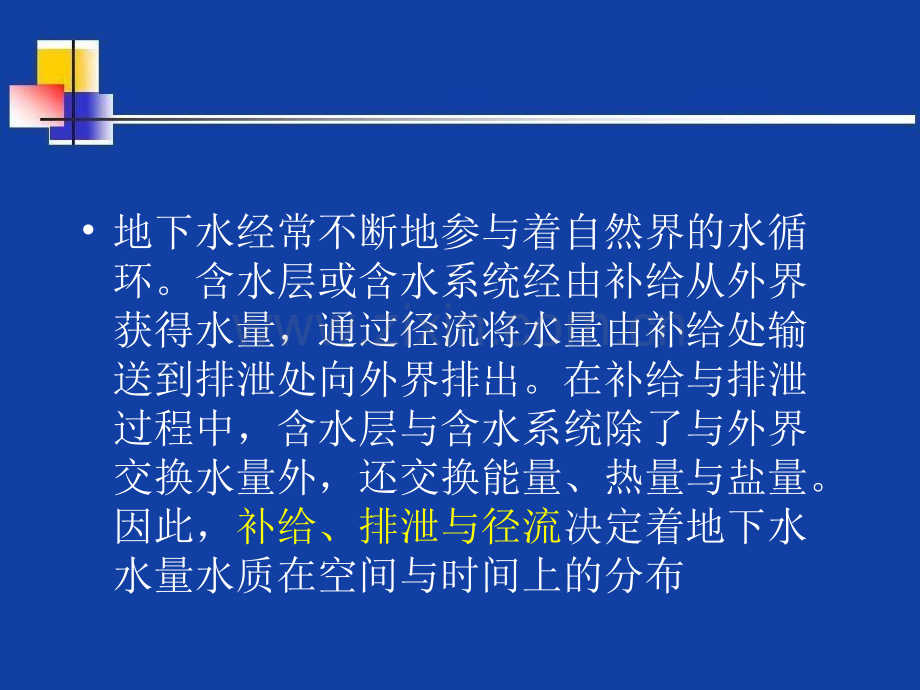 • 地下水经常不断地参与着自然界的水循环。含水层或含水系统经由补给从外界获得水量，通过径流将水量由补给处输送到排泄处向外界排出。在补给与排泄过程中，含水层与含水系统除了与外界交换水量外，还交换能量、热量与盐量。因此，补给、排泄与径流决定着地下水水量水质在空间与时间上的分布